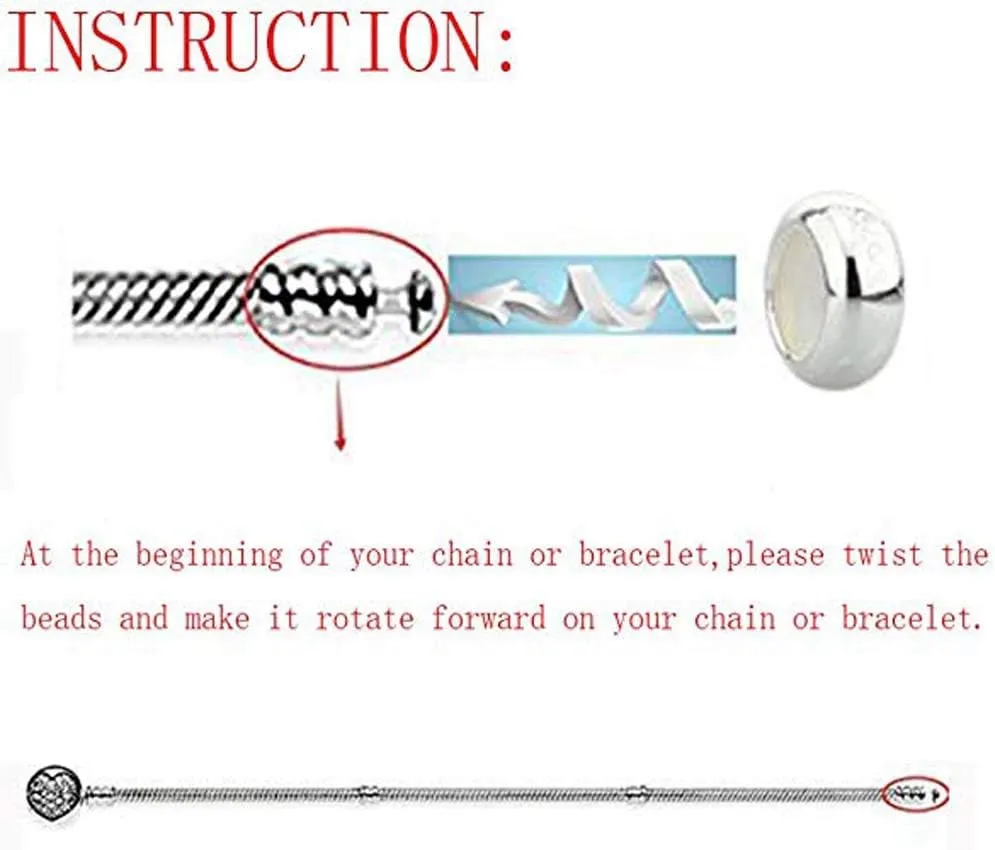 INSTRUCTION:

At the beginning of your chain or bracelet,please twist the beads and make it rotate forward on your chain or bracelet.